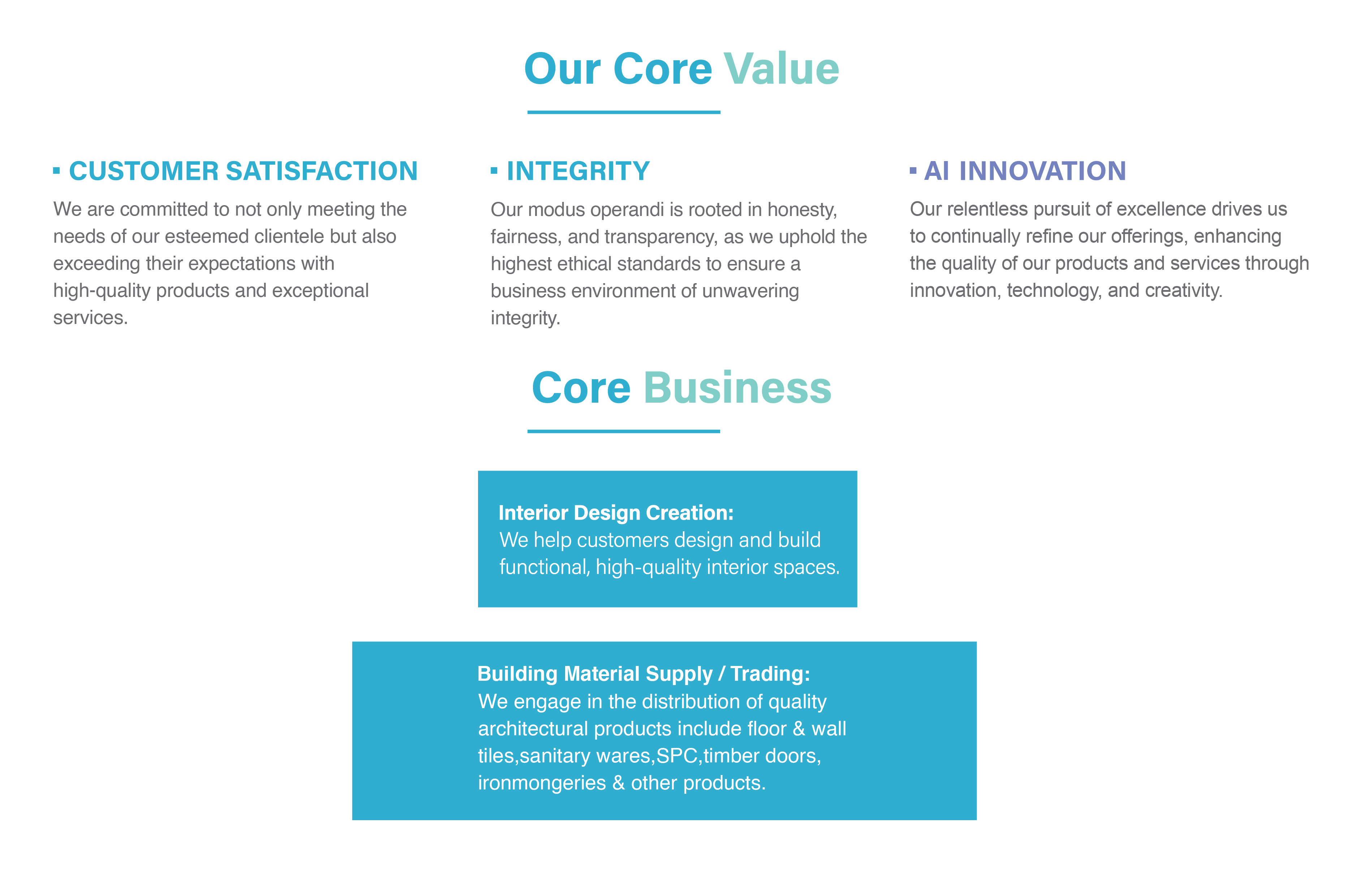 Our Core Value

CUSTOMER SATISFACTION

We are committed to not only meeting the needs of our esteemed clientele but also exceeding their expectations with high-quality products and exceptional services.

INTEGRITY

Our modus operandi is rooted in honesty, fairness, and transparency, as we uphold the highest ethical standards to ensure a business environment of unwavering integrity.

AI INNOVATION

Our relentless pursuit of excellence drives us to continually refine our offerings, enhancing the quality of our products and services through innovation, technology, and creativity.

Core Business

Interior Design Creation:
We help customers design and build functional, high-quality interior spaces.

Building Material Supply / Trading:
We engage in the distribution of quality architectural products include floor & wall tiles,sanitary wares,SPC,timber doors, ironmongeries & other products.